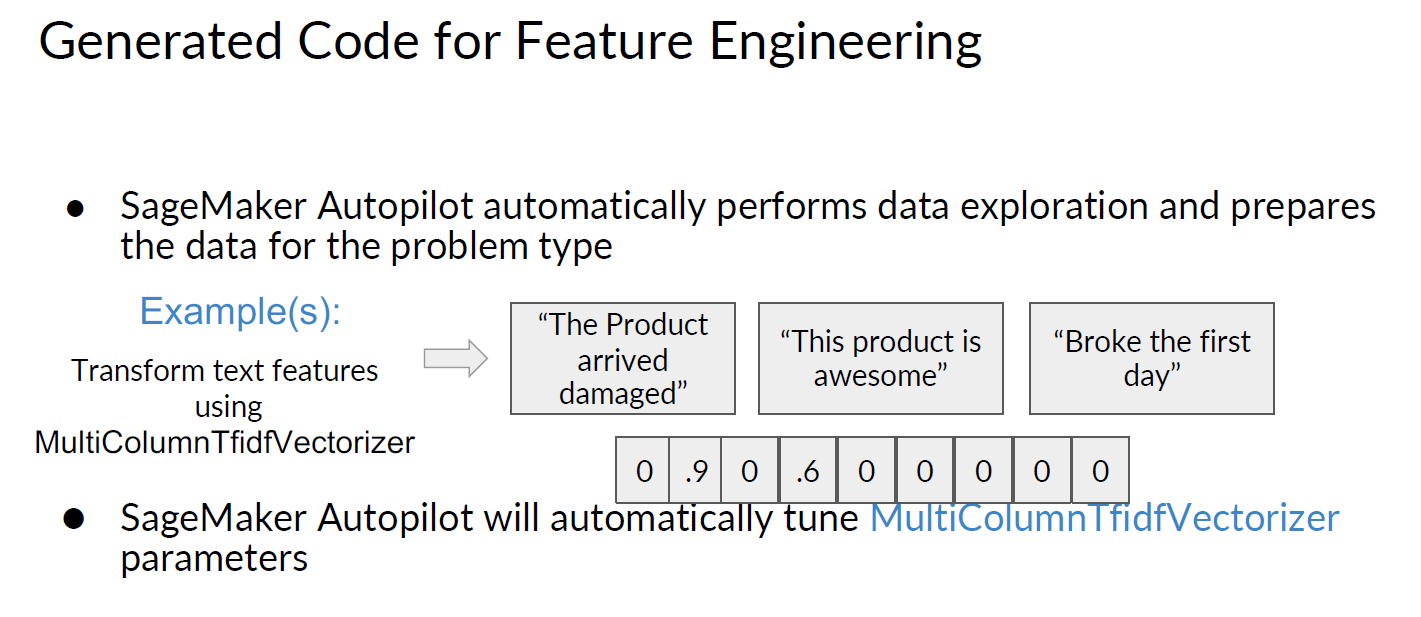 Generated Code for Feature Engineering

● SageMaker Autopilot automatically performs data exploration and prepares the data for the problem type

Example(s):

Transform text features using MultiColumnTfidfVectorizer

“The Product arrived damaged”

“This product is awesome”

“Broke the first day”

| 0 | .9 | 0 | .6 | 0 | 0 | 0 | 0 | 0 |
|---|---|---|---|---|---|---|---|---|

● SageMaker Autopilot will automatically tune MultiColumnTfidfVectorizer parameters